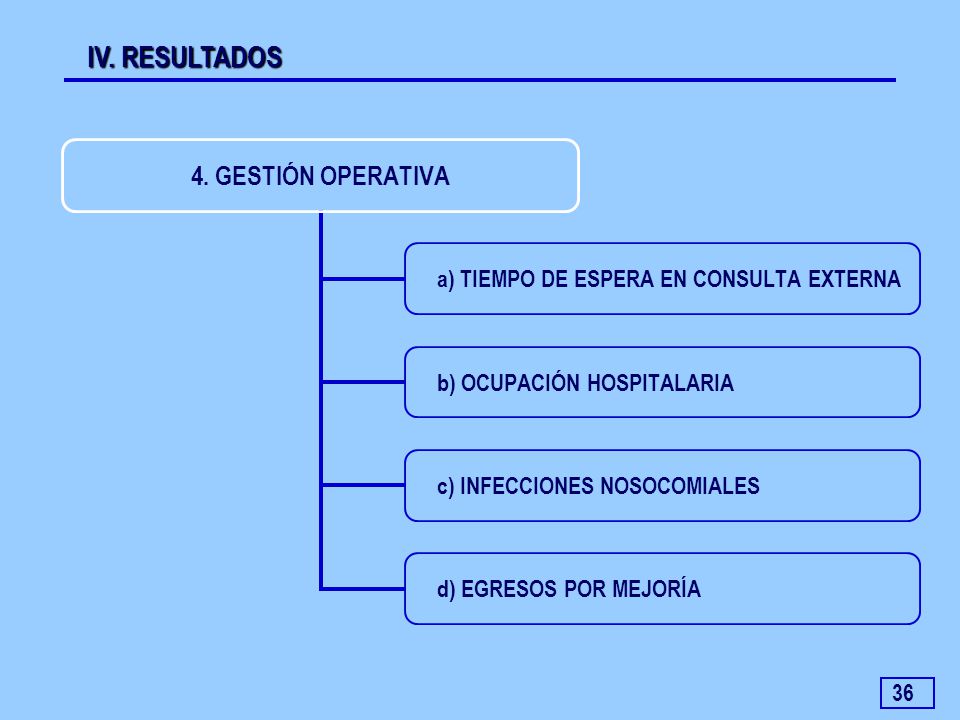 IV. RESULTADOS

4. GESTIÓN OPERATIVA

a) TIEMPO DE ESPERA EN CONSULTA EXTERNA

b) OCUPACIÓN HOSPITALARIA

c) INFECCIONES NOSOCOMIALES

d) EGRESOS POR MEJORÍA

36